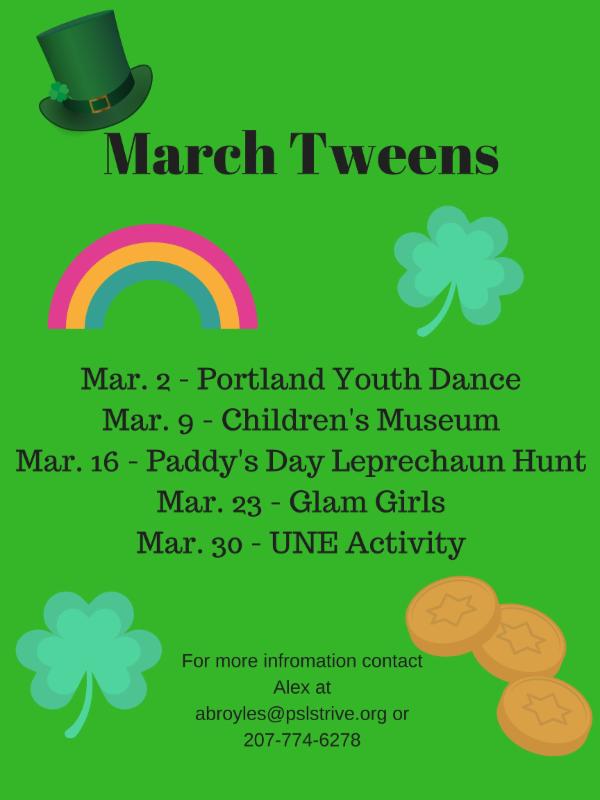 March Tweens

Mar. 2 - Portland Youth Dance
Mar. 9 - Children's Museum
Mar. 16 - Paddy's Day Leprechaun Hunt
Mar. 23 - Glam Girls
Mar. 30 - UNE Activity

For more infromation contact Alex at abroyles@pslstrive.org or 207-774-6278